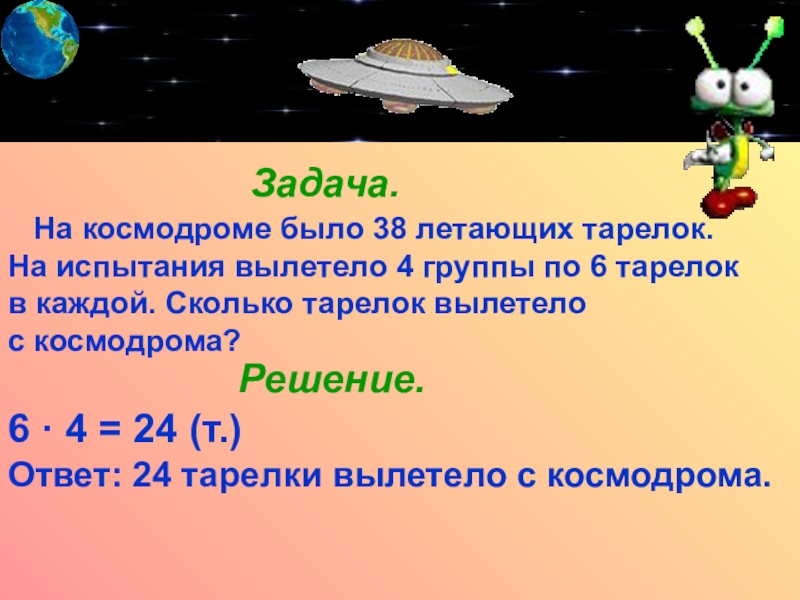 Задача.

На космодроме было 38 летающих тарелок. На испытания вылетело 4 группы по 6 тарелок в каждой. Сколько тарелок вылетело с космодрома?

Решение.

$6 \cdot 4 = 24$ (т.)

Ответ: 24 тарелки вылетело с космодрома.